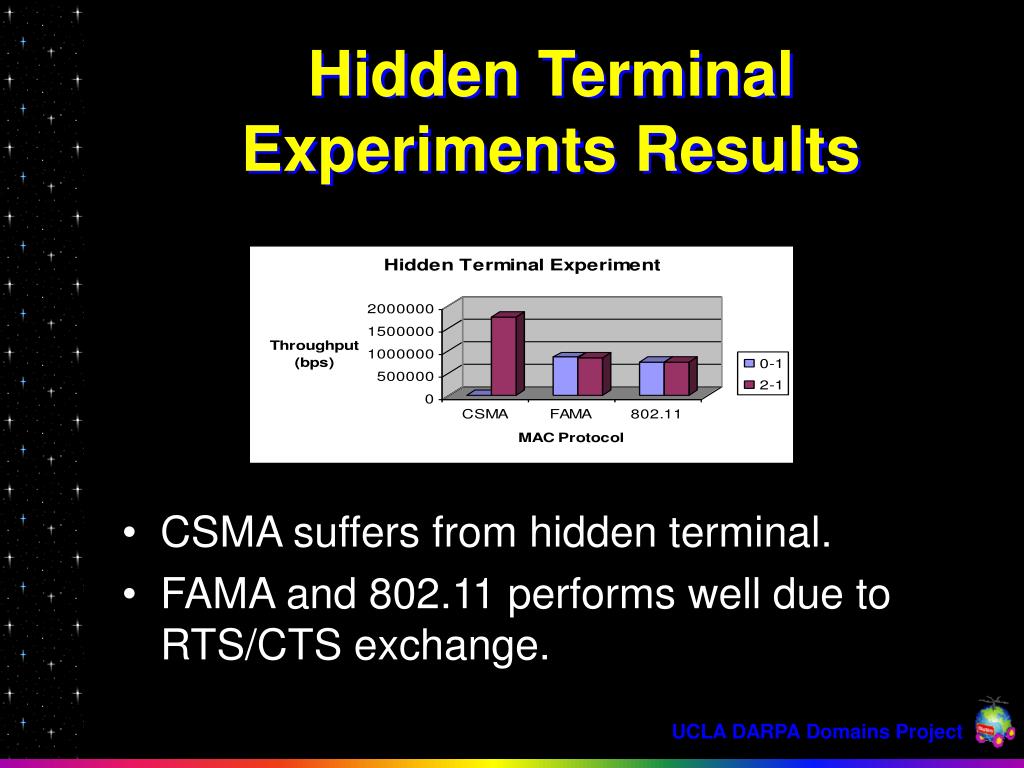 Hidden Terminal Experiments Results

Hidden Terminal Experiment

Throughput (bps)

2000000
1500000
1000000
500000
0

CSMA FAMA 802.11

MAC Protocol

0-1
2-1

• CSMA suffers from hidden terminal.
• FAMA and 802.11 performs well due to RTS/CTS exchange.

UCLA DARPA Domains Project